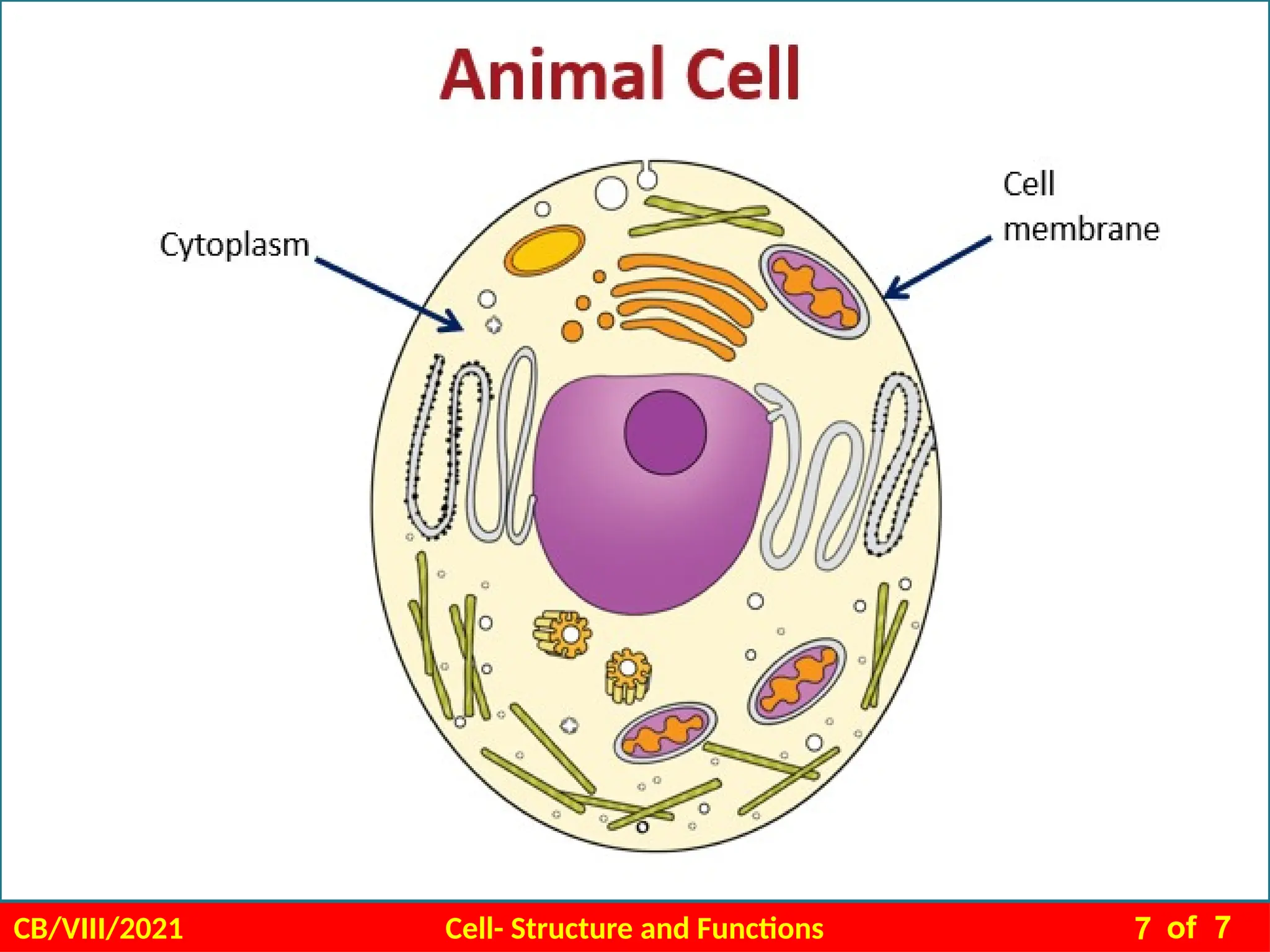 Animal Cell

Cytoplasm

Cell membrane

CB/VIII/2021

Cell- Structure and Functions

7 of 7